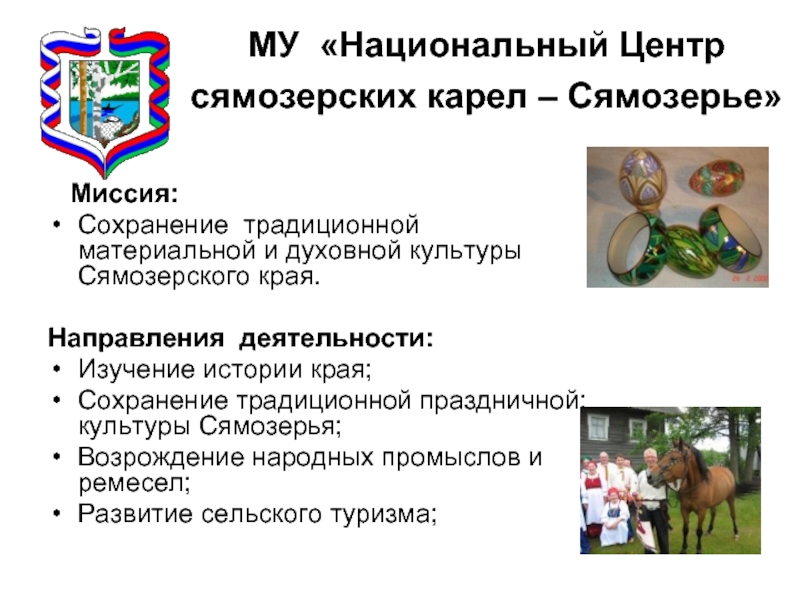 МУ «Национальный Центр сямозерских карел – Сямозерье»

Миссия:
• Сохранение традиционной материальной и духовной культуры Сямозерского края.

Направления деятельности:
• Изучение истории края;
• Сохранение традиционной праздничной культуры Сямозерья;
• Возрождение народных промыслов и ремесел;
• Развитие сельского туризма;